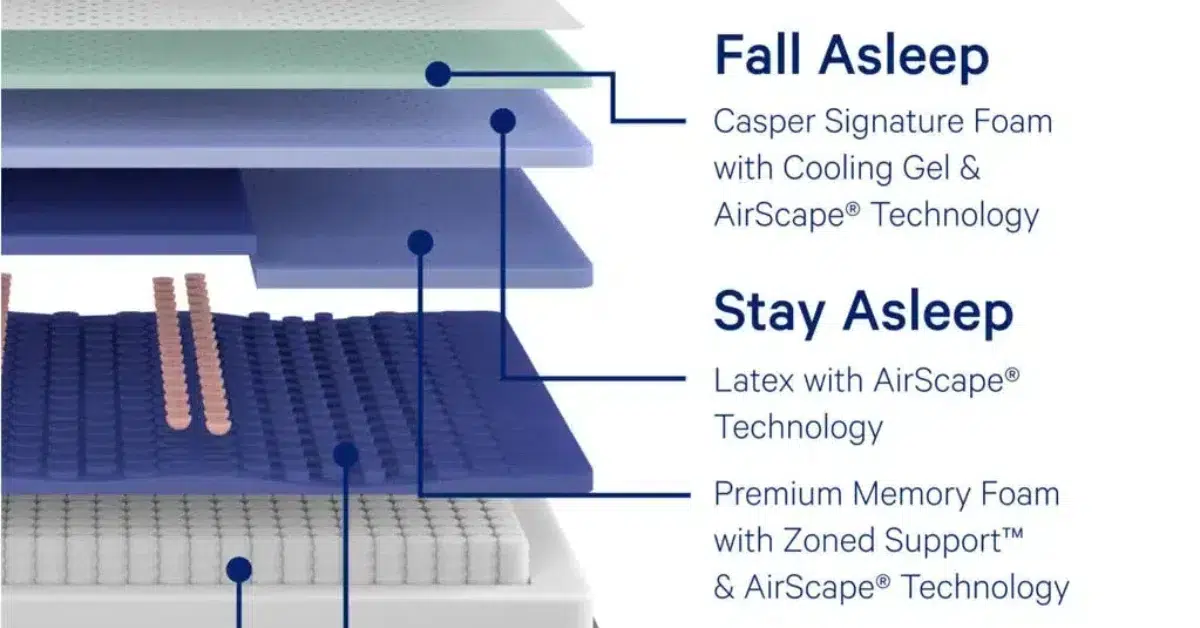 Fall Asleep

Casper Signature Foam with Cooling Gel & AirScape® Technology

Stay Asleep

Latex with AirScape® Technology

Premium Memory Foam with Zoned Support™ & AirScape® Technology